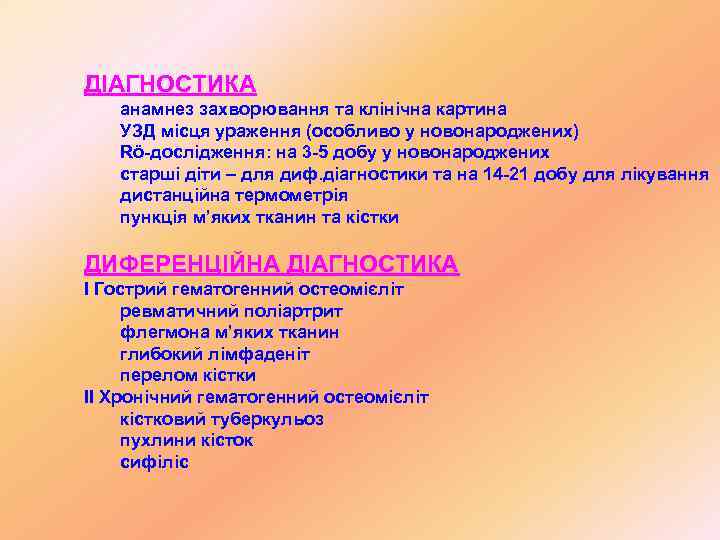 ДІАГНОСТИКА
анамнез захворювання та клінічна картина
УЗД місця ураження (особливо у новонароджених)
Rö-дослідження: на 3-5 добу у новонароджених
старші діти – для диф.діагностики та на 14-21 добу для лікування
дистанційна термометрія
пункція м'яких тканин та кістки

ДИФЕРЕНЦІЙНА ДІАГНОСТИКА
І Гострий гематогенний остеомієліт
ревматичний поліартрит
флегмона м'яких тканин
глибокий лімфаденіт
перелом кістки
ІІ Хронічний гематогенний остеомієліт
кістковий туберкульоз
пухлини кісток
сифіліс